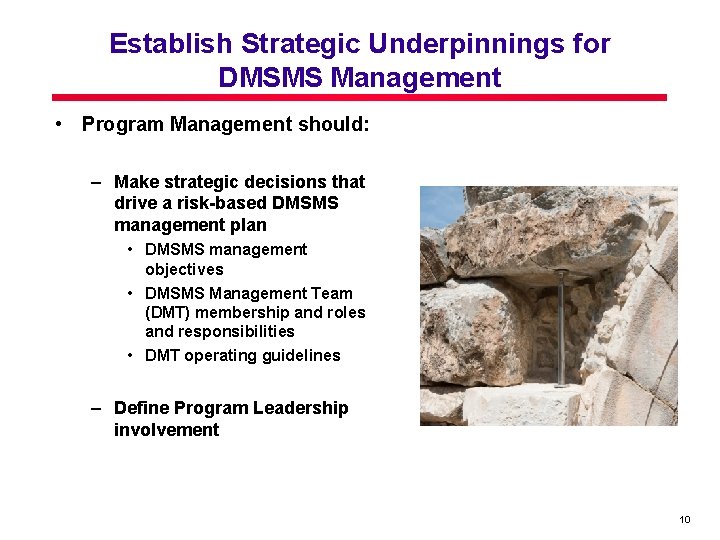 Establish Strategic Underpinnings for DMSMS Management

• Program Management should:

– Make strategic decisions that drive a risk-based DMSMS management plan
• DMSMS management objectives
• DMSMS Management Team (DMT) membership and roles and responsibilities
• DMT operating guidelines

– Define Program Leadership involvement

10